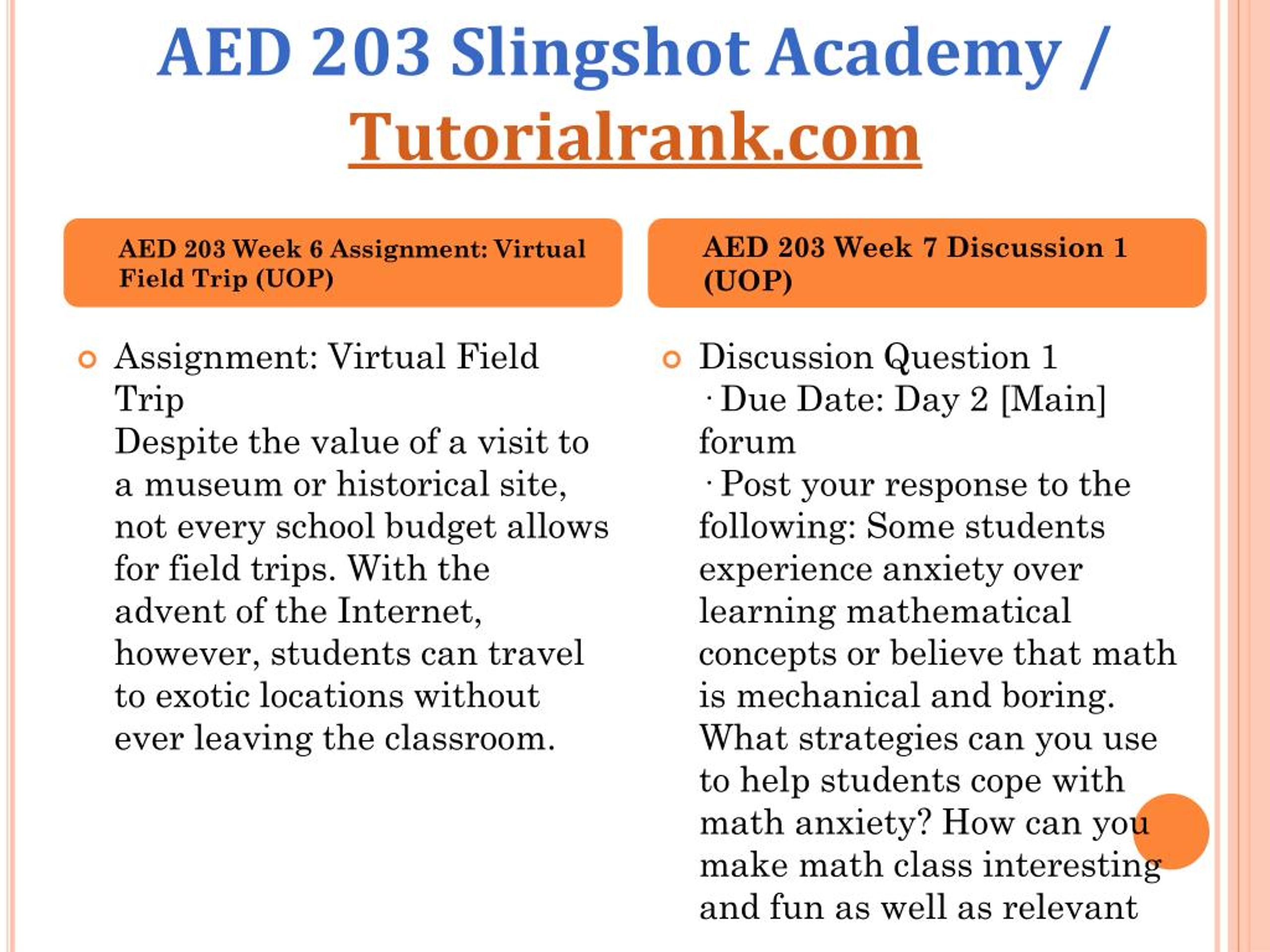 AED 203 Slingshot Academy / Tutorialrank.com

AED 203 Week 6 Assignment: Virtual Field Trip (UOP)

Assignment: Virtual Field Trip
Despite the value of a visit to a museum or historical site, not every school budget allows for field trips. With the advent of the Internet, however, students can travel to exotic locations without ever leaving the classroom.

AED 203 Week 7 Discussion 1 (UOP)

Discussion Question 1
· Due Date: Day 2 [Main] forum
· Post your response to the following: Some students experience anxiety over learning mathematical concepts or believe that math is mechanical and boring. What strategies can you use to help students cope with math anxiety? How can you make math class interesting and fun as well as relevant